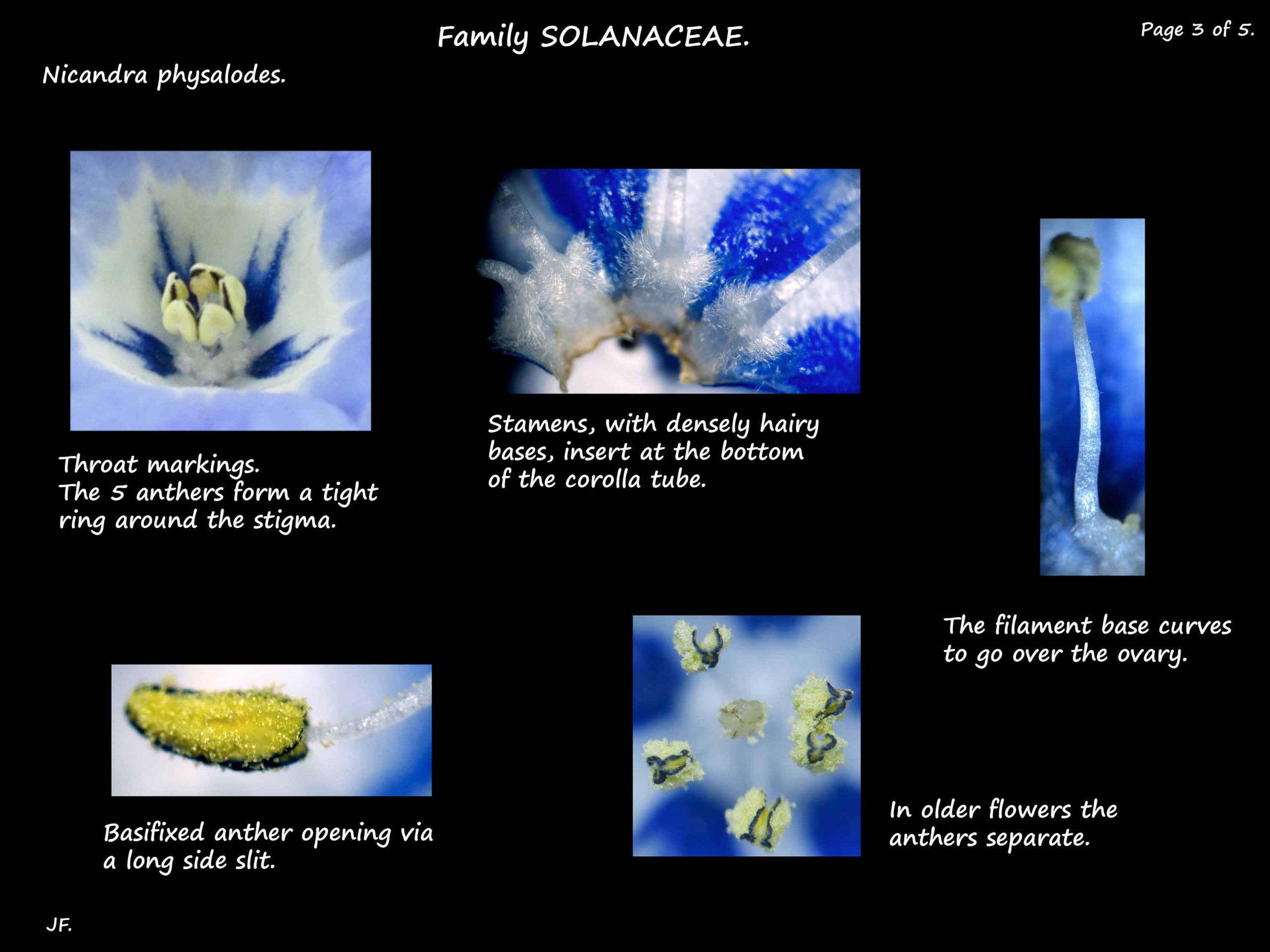 Family SOLANACEAE.

Page 3 of 5.

Nicandra physalodes.

Throat markings.
The 5 anthers form a tight ring around the stigma.

Stamens, with densely hairy bases, insert at the bottom of the corolla tube.

The filament base curves to go over the ovary.

Basifixed anther opening via a long side slit.

In older flowers the anthers separate.

JF.